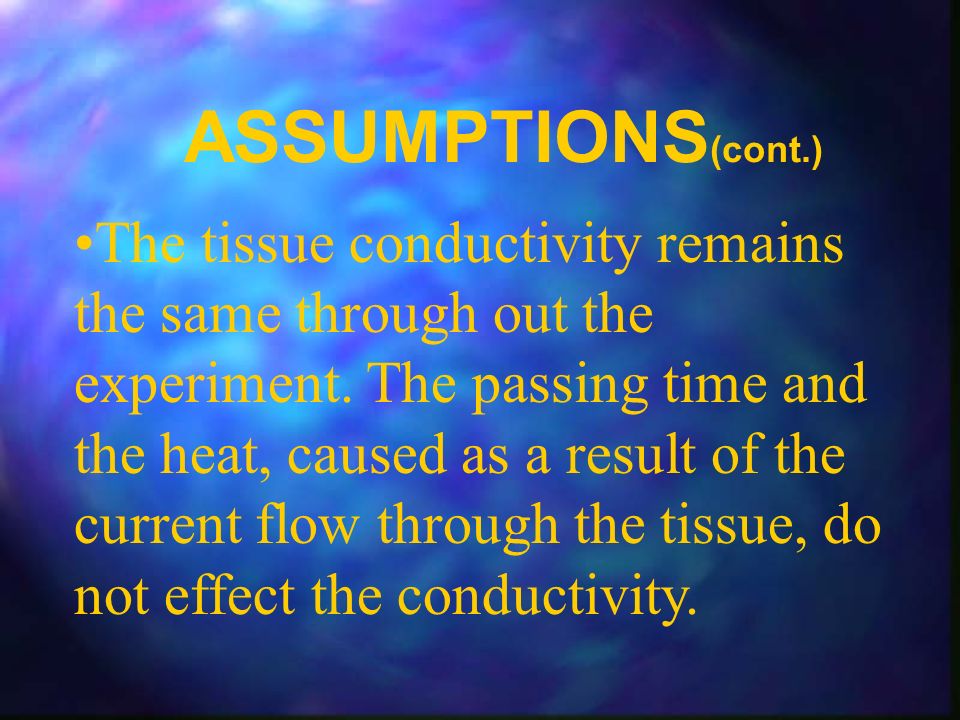 ASSUMPTIONS(cont.)

•The tissue conductivity remains the same through out the experiment. The passing time and the heat, caused as a result of the current flow through the tissue, do not effect the conductivity.